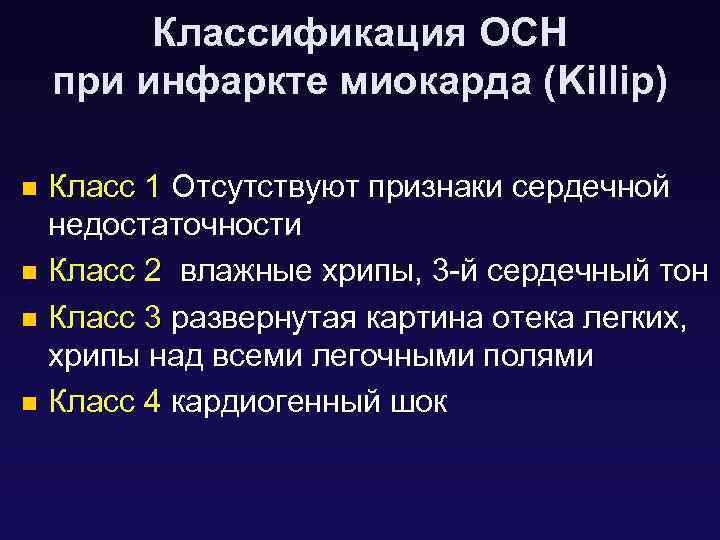 Классификация ОСН при инфаркте миокарда (Killip)

Класс 1 Отсутствуют признаки сердечной недостаточности

Класс 2 влажные хрипы, 3-й сердечный тон

Класс 3 развернутая картина отека легких, хрипы над всеми легочными полями

Класс 4 кардиогенный шок